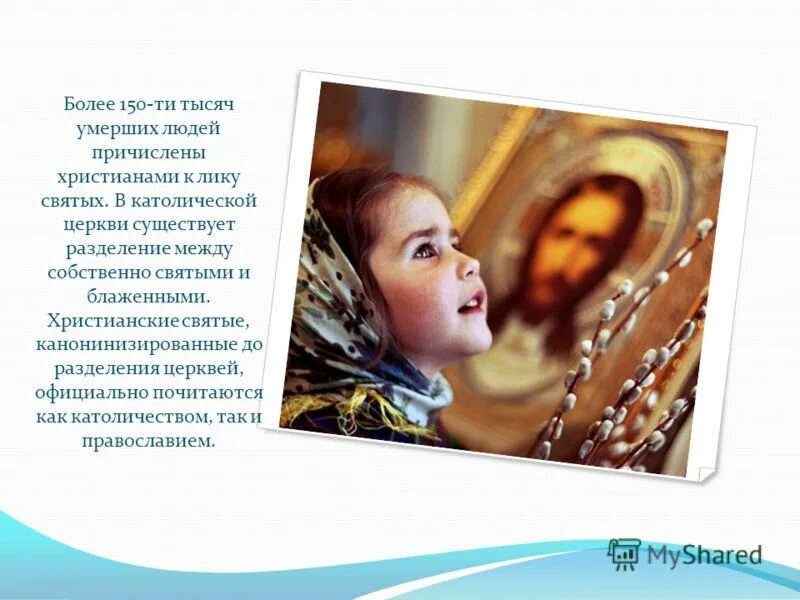 Более 150-ти тысяч умерших людей причислены христианами к лику святых. В католической церкви существует разделение между собственно святыми и блаженными. Христианские святые, канонинизированные до разделения церквей, официально почитаются как католичеством, так и православием.

MyShared